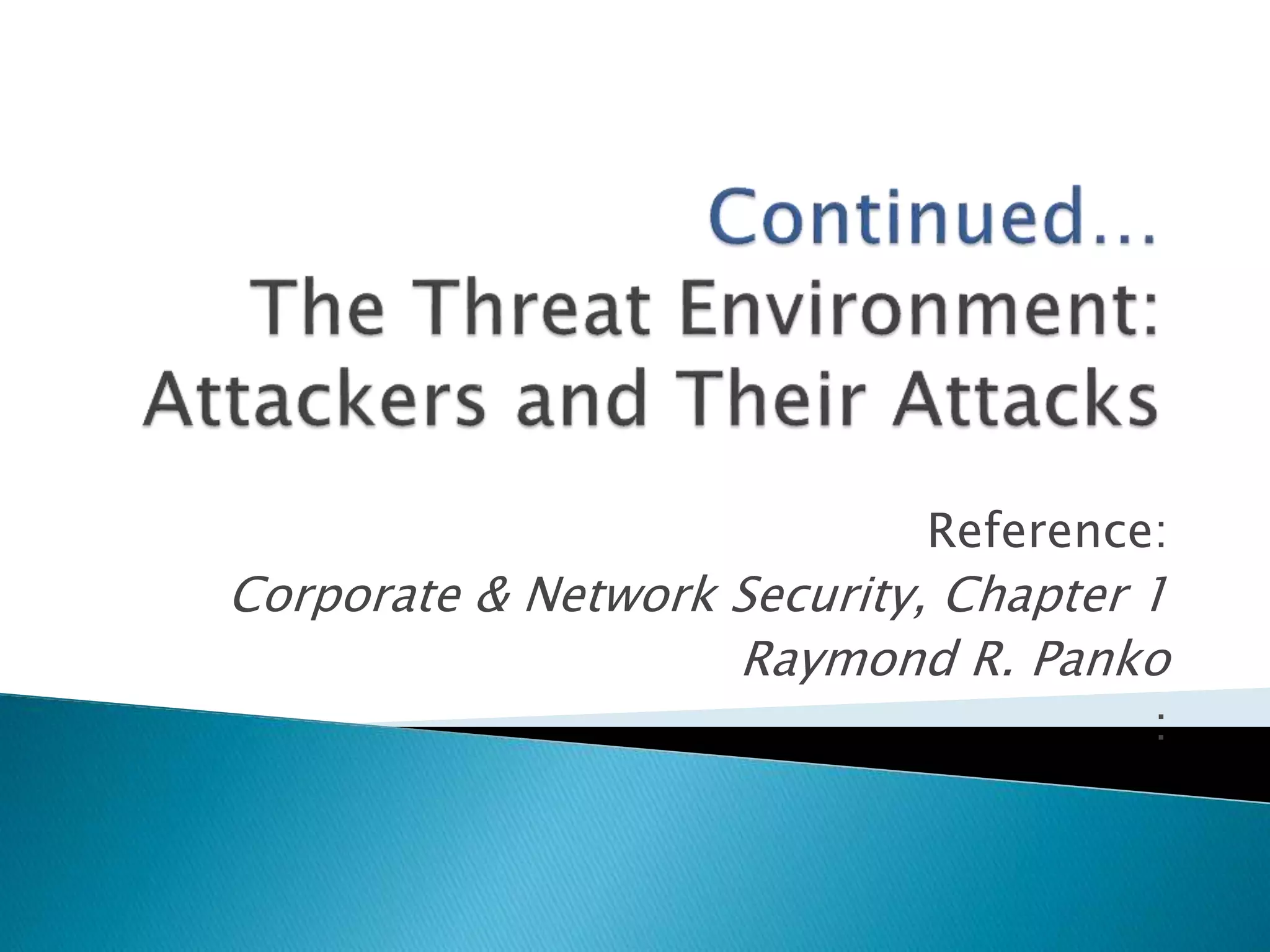 Continued…
The Threat Environment: Attackers and Their Attacks

Reference:
Corporate & Network Security, Chapter 1
Raymond R. Panko
: